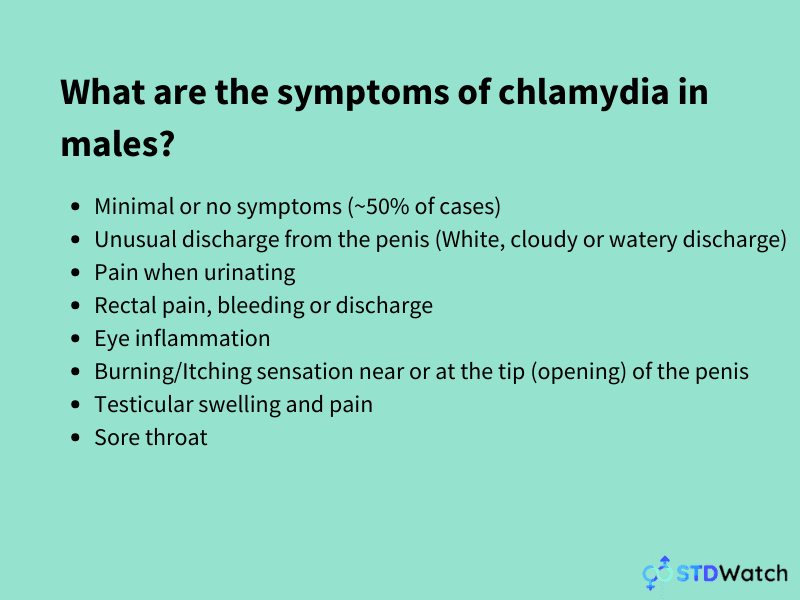 What are the symptoms of chlamydia in males?

- Minimal or no symptoms (~50% of cases)
- Unusual discharge from the penis (White, cloudy or watery discharge)
- Pain when urinating
- Rectal pain, bleeding or discharge
- Eye inflammation
- Burning/Itching sensation near or at the tip (opening) of the penis
- Testicular swelling and pain
- Sore throat

STDWatch